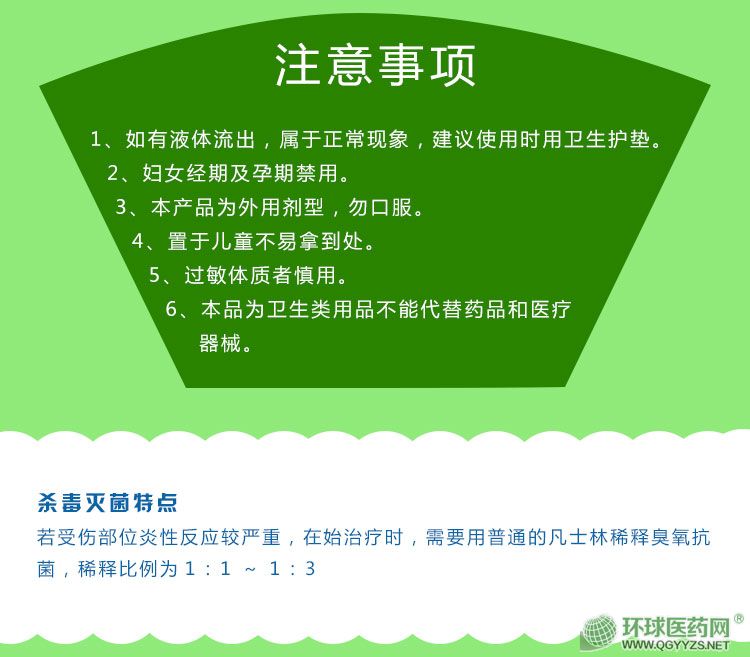 注意事项

1、如有液体流出，属于正常现象，建议使用时用卫生护垫。
2、妇女经期及孕期禁用。
3、本产品为外用剂型，勿口服。
4、置于儿童不易拿到处。
5、过敏体质者慎用。
6、本品为卫生类用品不能代替药品和医疗器械。

杀毒灭菌特点
若受伤部位炎性反应较严重，在始治疗时，需要用普通的凡士林稀释臭氧抗菌，稀释比例为 1：1 ～ 1：3

环球医药网®
WWW.QGYYZS.NET